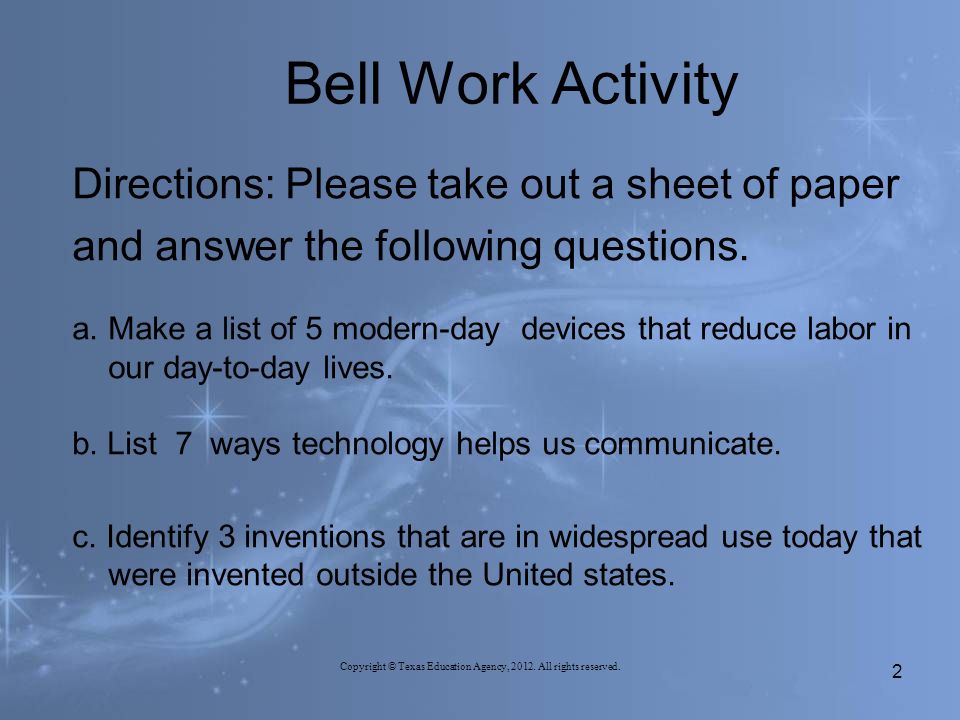 Bell Work Activity

Directions: Please take out a sheet of paper and answer the following questions.

a. Make a list of 5 modern-day devices that reduce labor in our day-to-day lives.

b. List 7 ways technology helps us communicate.

c. Identify 3 inventions that are in widespread use today that were invented outside the United states.

Copyright © Texas Education Agency, 2012. All rights reserved.

2